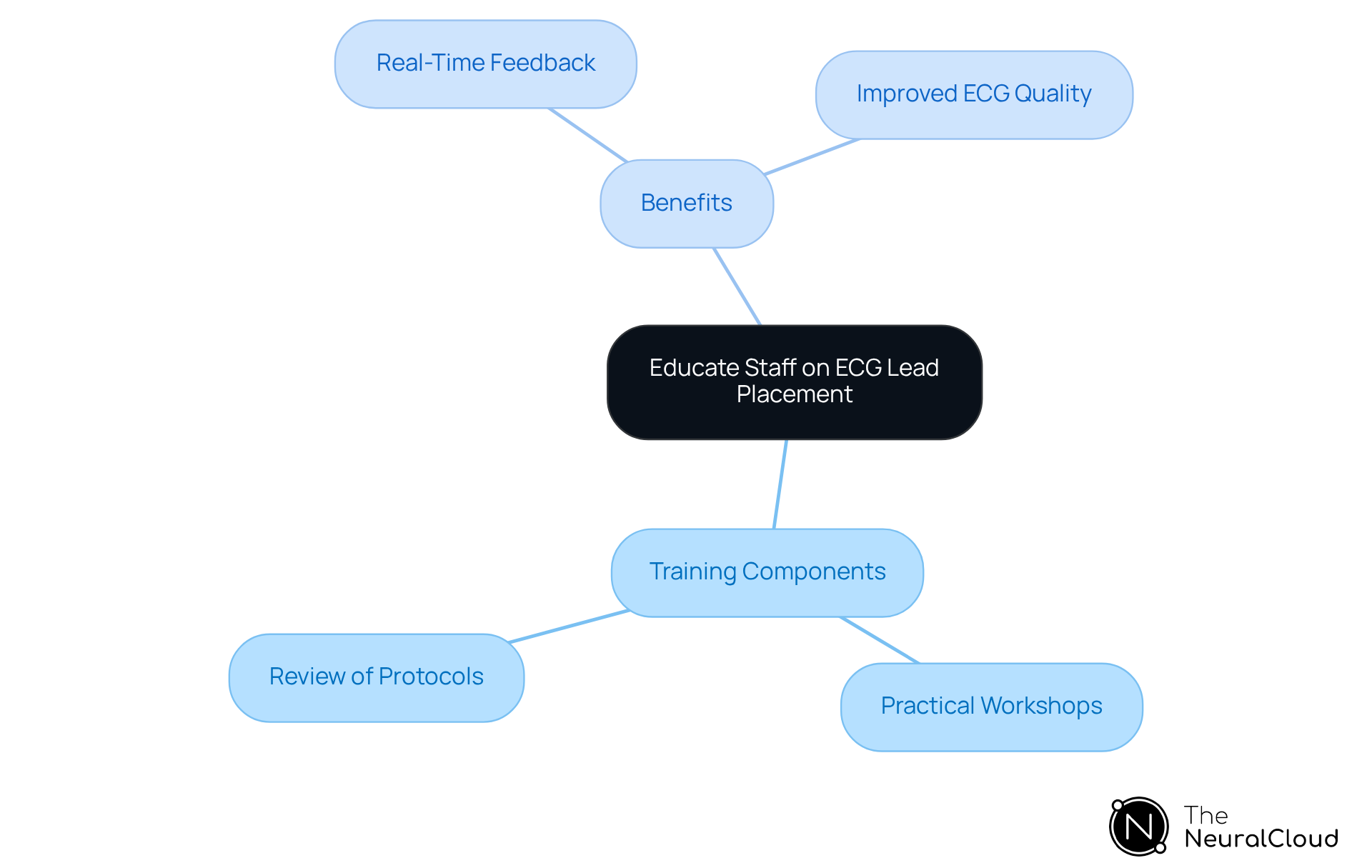 Real-Time Feedback

Improved ECG Quality

Benefits

Educate Staff on ECG Lead Placement

Training Components

Review of Protocols

Practical Workshops

N The NeuralCloud